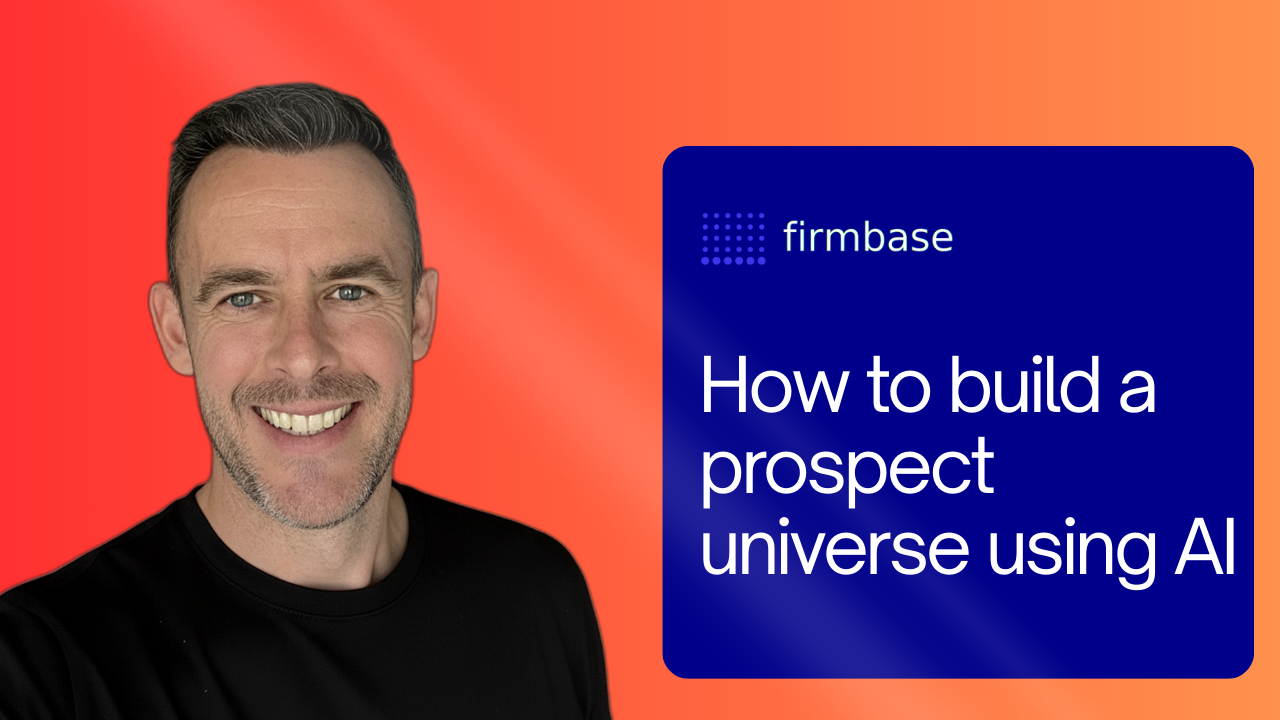 firmbase

How to build a prospect universe using AI